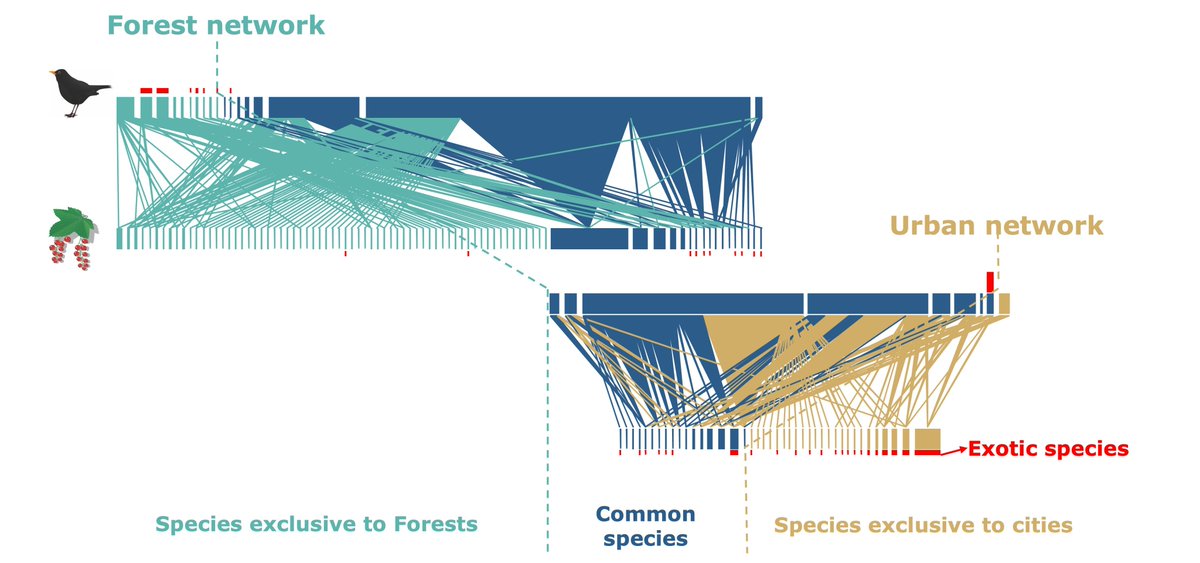 Forest network

Urban network

Exotic species

Species exclusive to Forests

Common species

Species exclusive to cities